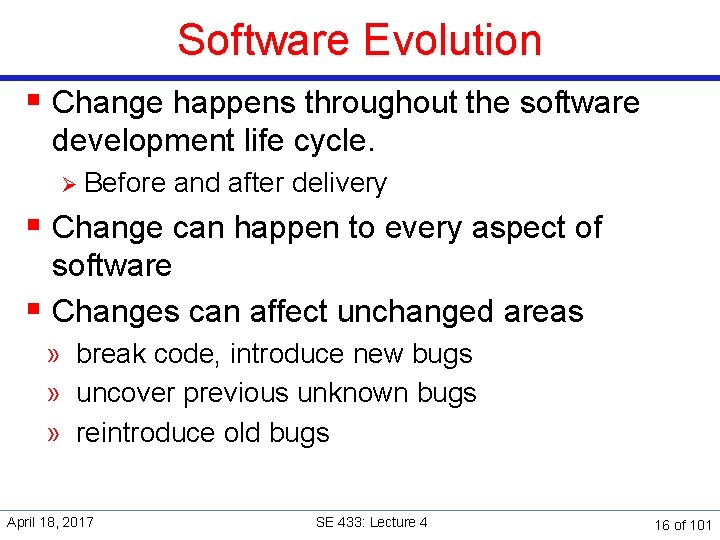 Software Evolution

▪ Change happens throughout the software development life cycle.

➢ Before and after delivery

▪ Change can happen to every aspect of software

▪ Changes can affect unchanged areas

» break code, introduce new bugs

» uncover previous unknown bugs

» reintroduce old bugs

April 18, 2017

SE 433: Lecture 4

16 of 101